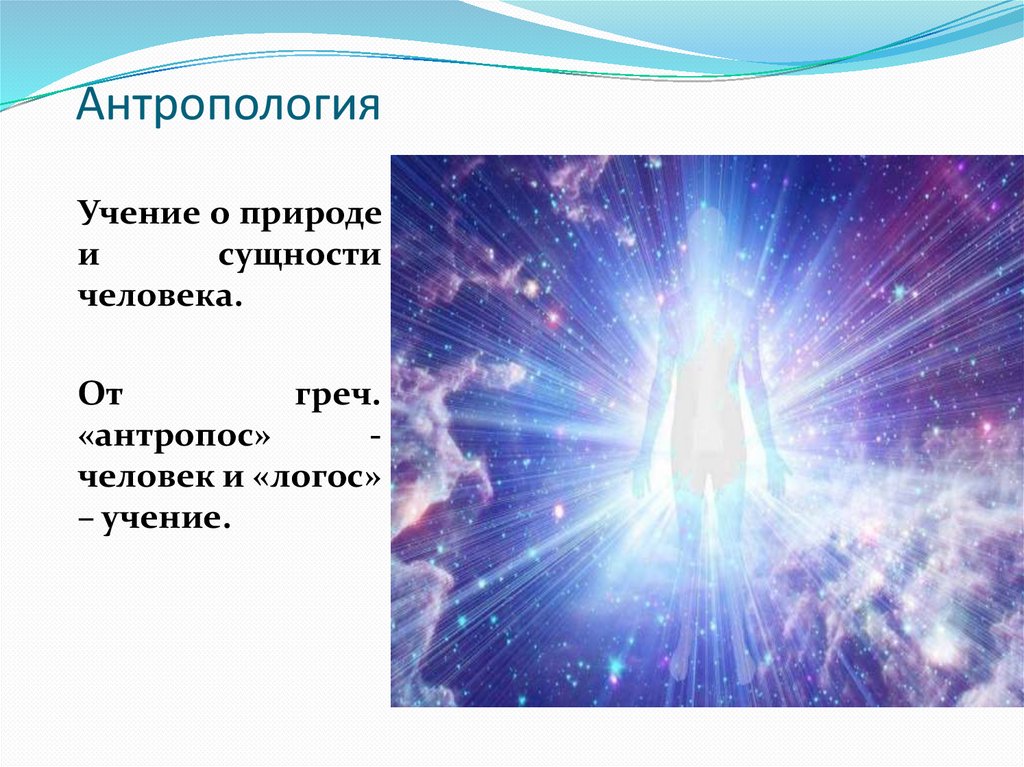 Антропология

Учение о природе и сущности человека.

От греч. «антропос» - человек и «логос» – учение.